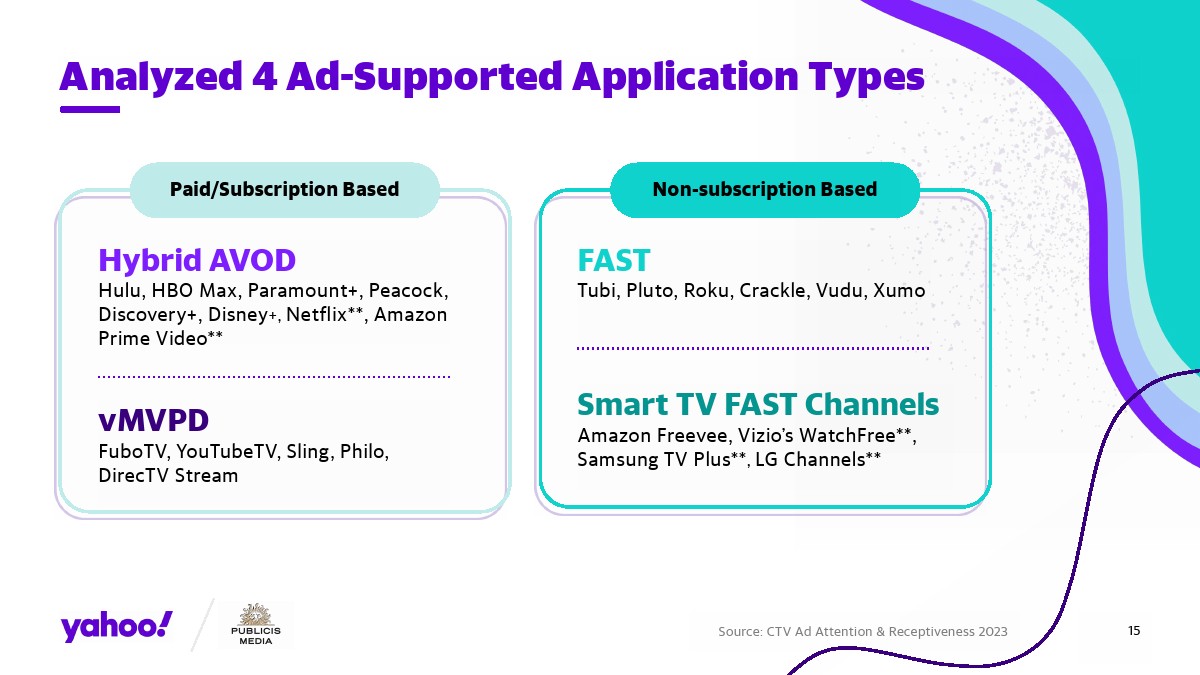 Analyzed 4 Ad-Supported Application Types

Paid/Subscription Based

Hybrid AVOD
Hulu, HBO Max, Paramount+, Peacock, Discovery+, Disney+, Netflix**, Amazon Prime Video**

vMVPD
FuboTV, YouTubeTV, Sling, Philo, DirecTV Stream

Non-subscription Based

FAST
Tubi, Pluto, Roku, Crackle, Vudu, Xumo

Smart TV FAST Channels
Amazon Freevee, Vizio's WatchFree**, Samsung TV Plus**, LG Channels**

yahoo!

PUBLICIS MEDIA

Source: CTV Ad Attention & Receptiveness 2023

15